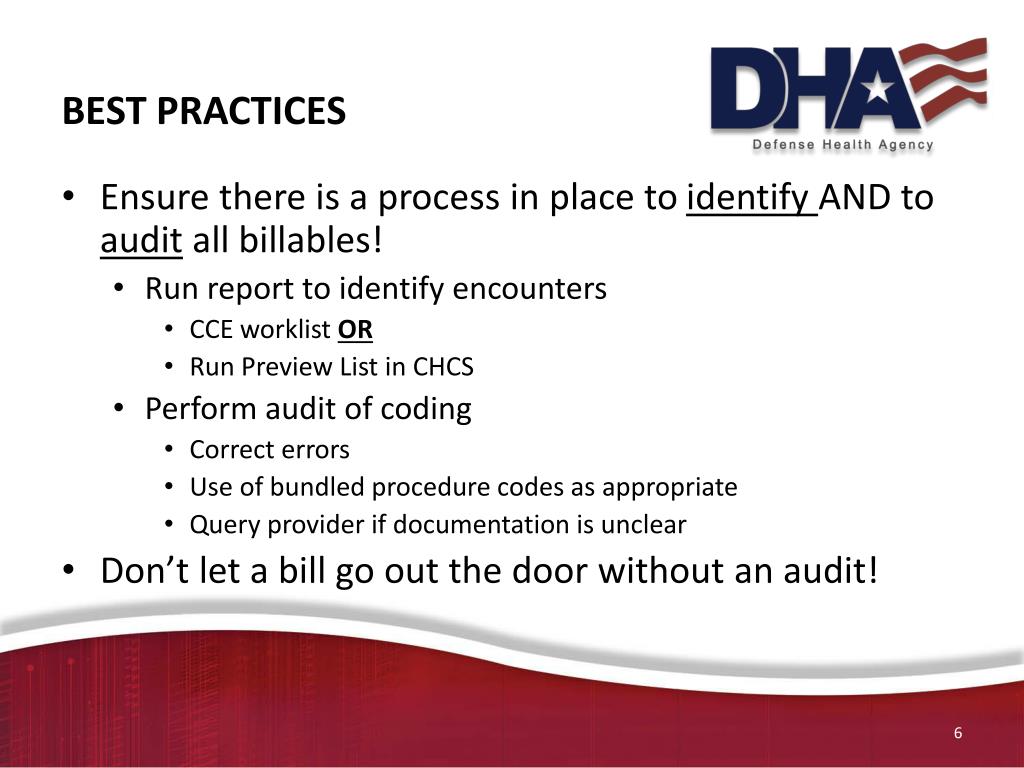 BEST PRACTICES

DHA
Defense Health Agency

• Ensure there is a process in place to identify AND to audit all billables!
  • Run report to identify encounters
    • CCE worklist OR
    • Run Preview List in CHCS
  • Perform audit of coding
    • Correct errors
    • Use of bundled procedure codes as appropriate
    • Query provider if documentation is unclear
• Don't let a bill go out the door without an audit!

6